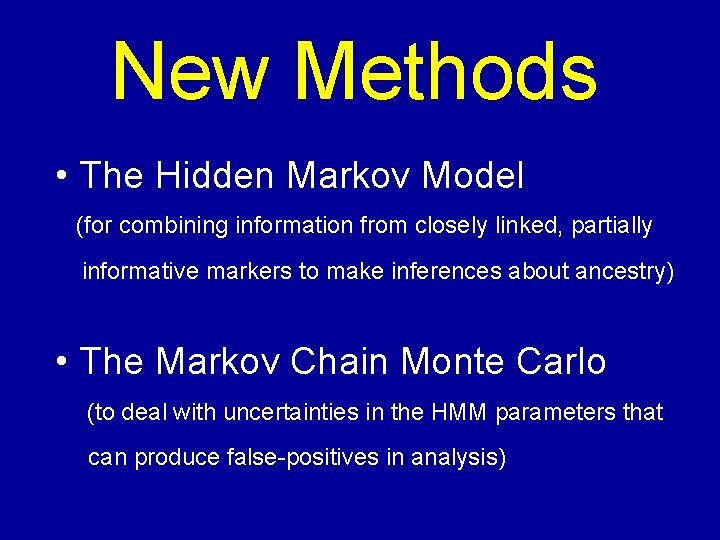 New Methods

• The Hidden Markov Model

(for combining information from closely linked, partially informative markers to make inferences about ancestry)

• The Markov Chain Monte Carlo

(to deal with uncertainties in the HMM parameters that can produce false-positives in analysis)